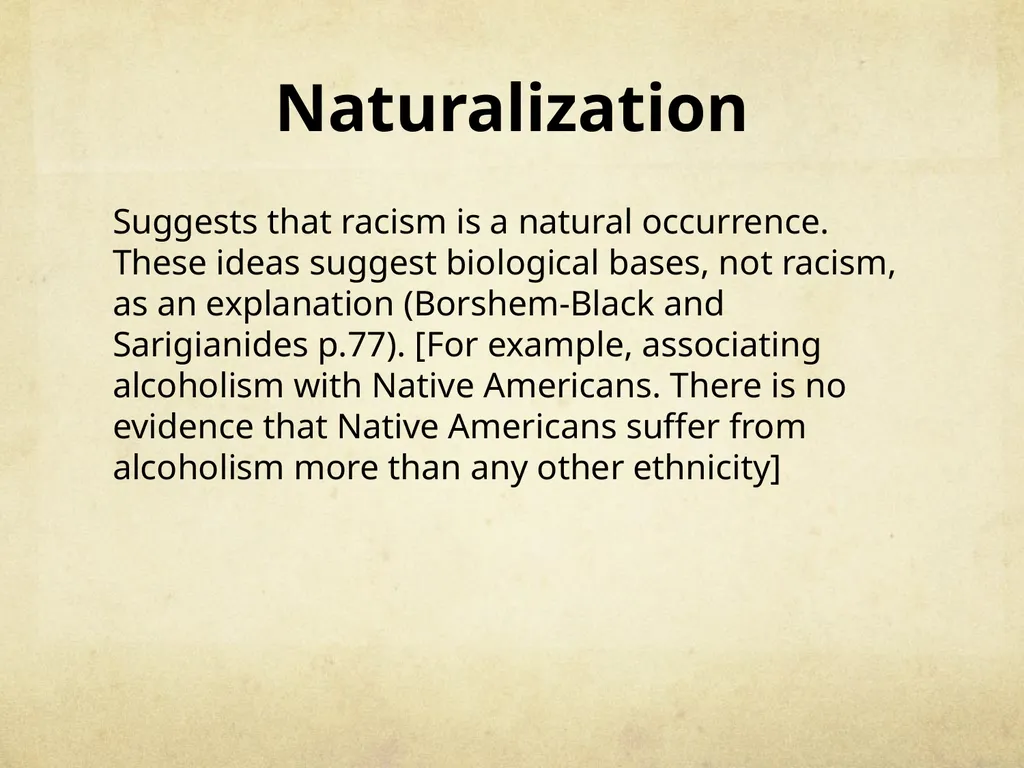 Naturalization

Suggests that racism is a natural occurrence. These ideas suggest biological bases, not racism, as an explanation (Borshem-Black and Sarigianides p.77). [For example, associating alcoholism with Native Americans. There is no evidence that Native Americans suffer from alcoholism more than any other ethnicity]